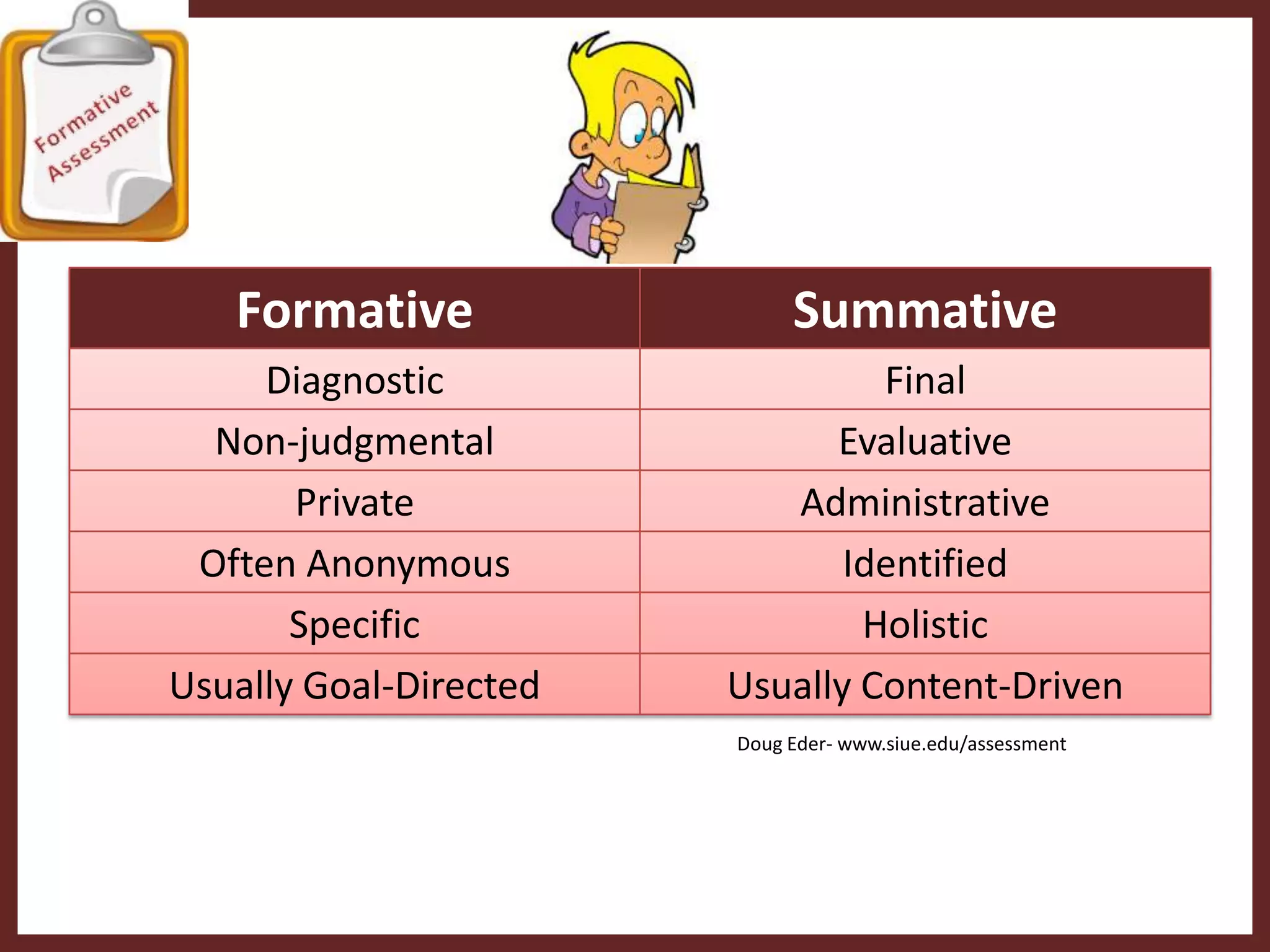 Formative Assessment

| Formative | Summative |
|---|---|
| Diagnostic | Final |
| Non-judgmental | Evaluative |
| Private | Administrative |
| Often Anonymous | Identified |
| Specific | Holistic |
| Usually Goal-Directed | Usually Content-Driven |

Doug Eder- www.siue.edu/assessment